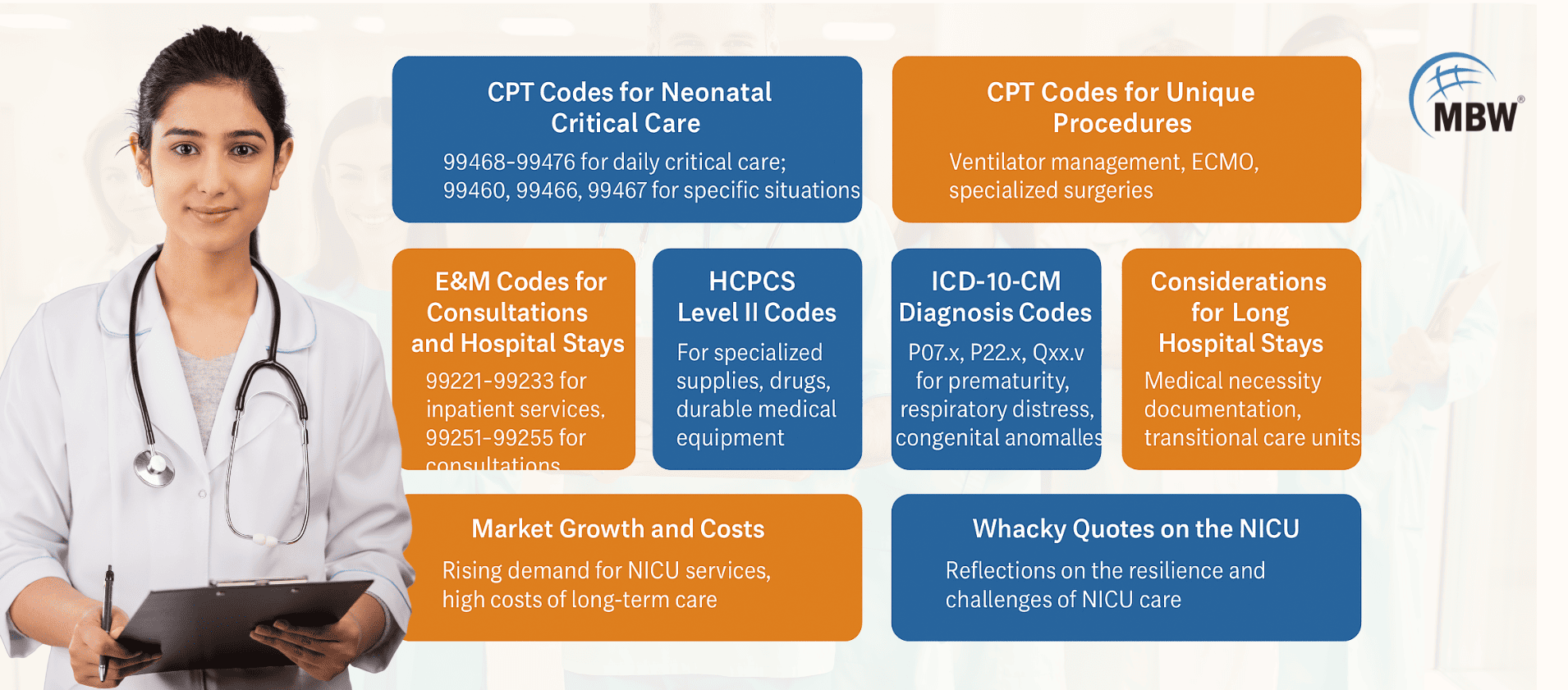 CPT Codes for Neonatal Critical Care

99468-99476 for daily critical care; 99460, 99466, 99467 for specific situations

CPT Codes for Unique Procedures

Ventilator management, ECMO, specialized surgeries

MBW®

E&M Codes for Consultations and Hospital Stays

99221-99233 for inpatient services, 99251-99255 for consultations

HCPCS Level II Codes

For specialized supplies, drugs, durable medical equipment

ICD-10-CM Diagnosis Codes

P07.x, P22.x, Qxx.v for prematurity, respiratory distress, congenital anomalles

Considerations for Long Hospital Stays

Medical necessity documentation, transitional care units

Market Growth and Costs

Rising demand for NICU services, high costs of long-term care

Whacky Quotes on the NICU

Reflections on the resilience and challenges of NICU care